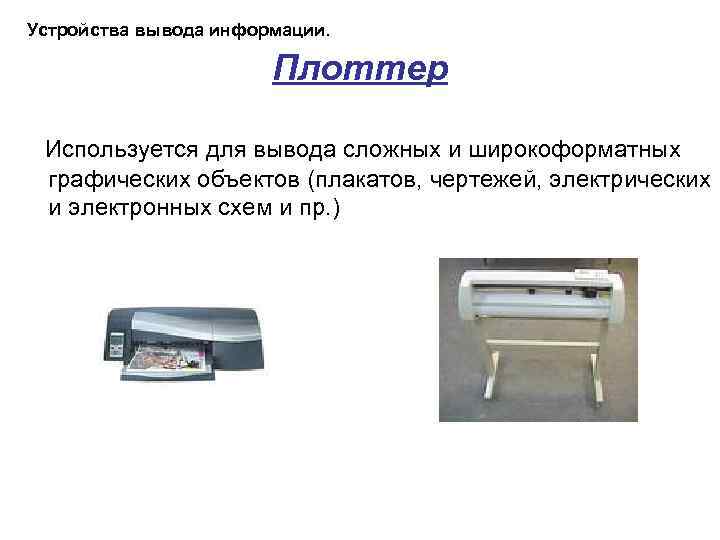 Устройства вывода информации.

Плоттер

Используется для вывода сложных и широкоформатных графических объектов (плакатов, чертежей, электрических и электронных схем и пр.)